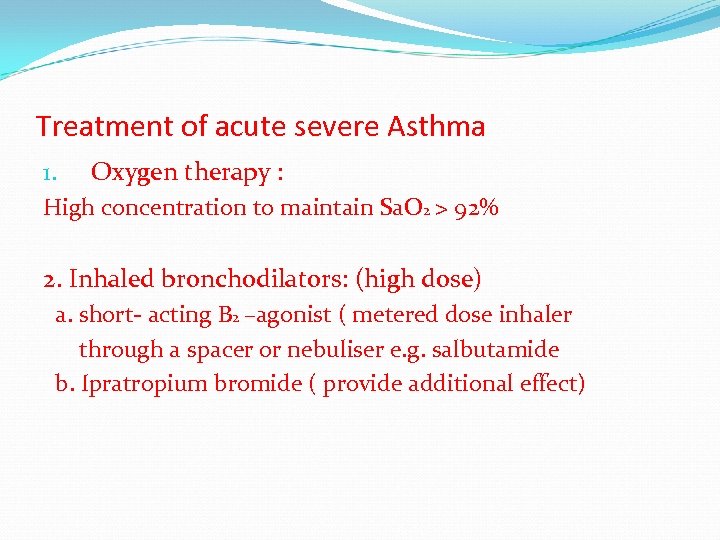 Treatment of acute severe Asthma

1. Oxygen therapy :

High concentration to maintain $SaO_2$ > 92%

2. Inhaled bronchodilators: (high dose)

a. short- acting $B_2$ –agonist ( metered dose inhaler through a spacer or nebuliser e.g. salbutamide

b. Ipratropium bromide ( provide additional effect)